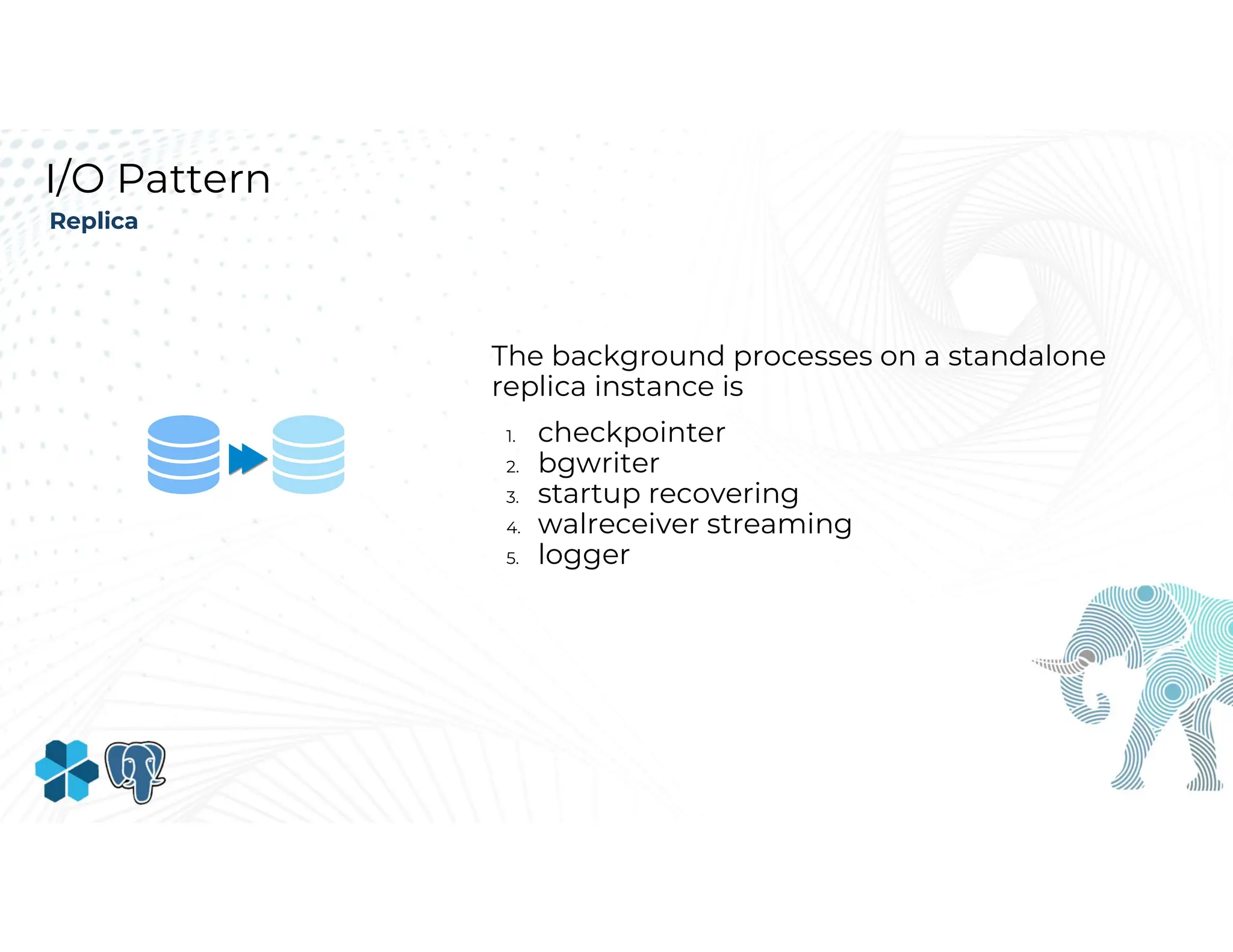 I/O Pattern
Replica

The background processes on a standalone replica instance is

1. checkpointer
2. bgwriter
3. startup recovering
4. walreceiver streaming
5. logger